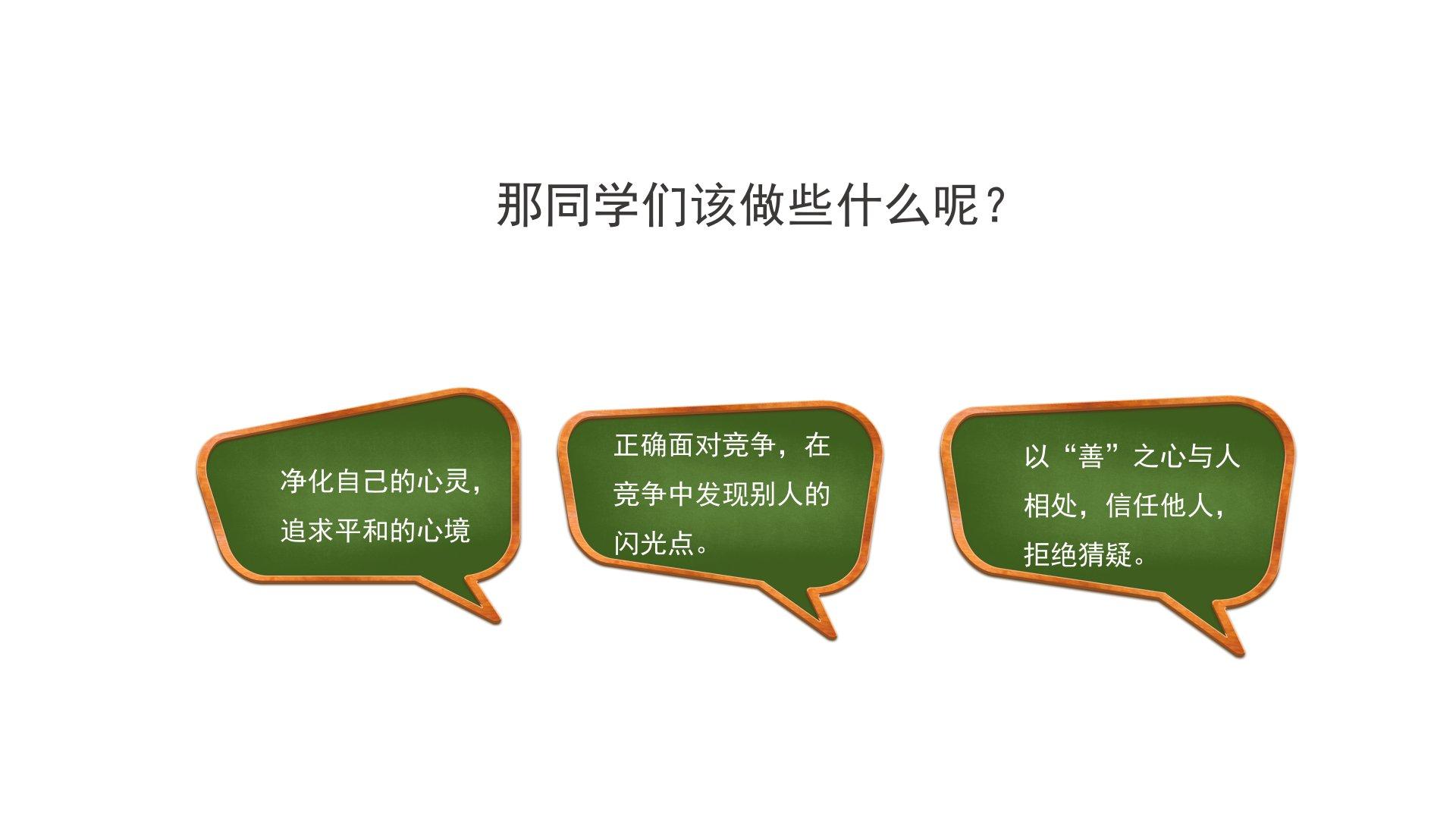 那同学们该做些什么呢？

净化自己的心灵，追求平和的心境

正确面对竞争，在竞争中发现别人的闪光点。

以“善”之心与人相处，信任他人，拒绝猜疑。